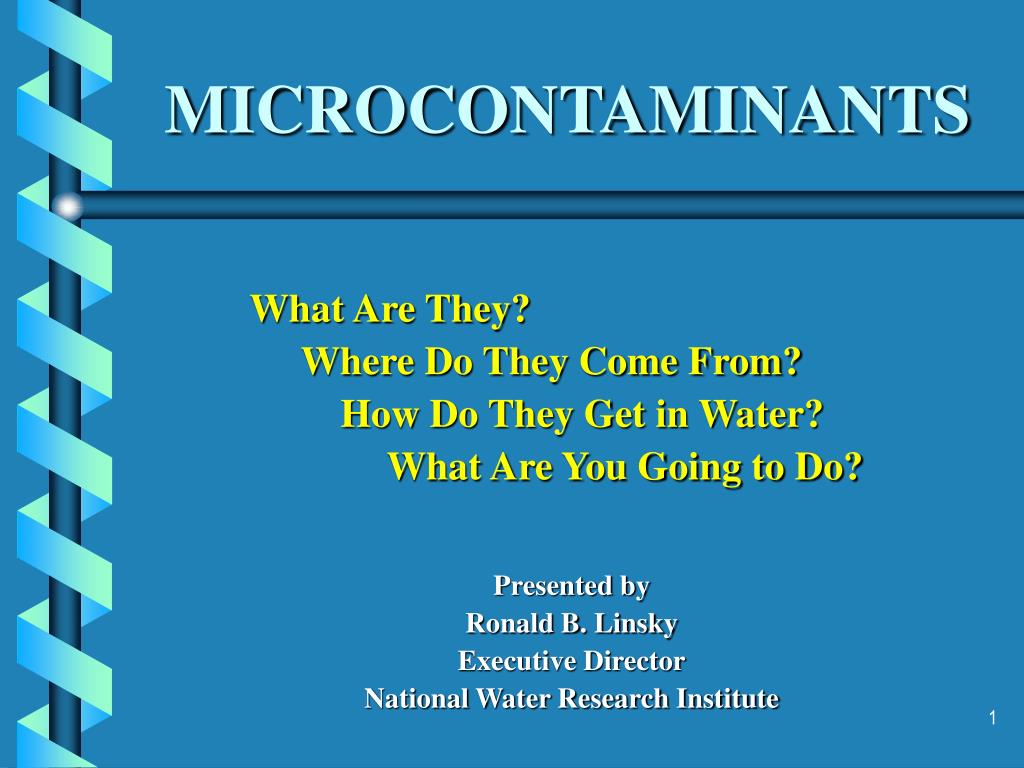 MICROCONTAMINANTS

What Are They?
Where Do They Come From?
How Do They Get in Water?
What Are You Going to Do?

Presented by
Ronald B. Linsky
Executive Director
National Water Research Institute

1